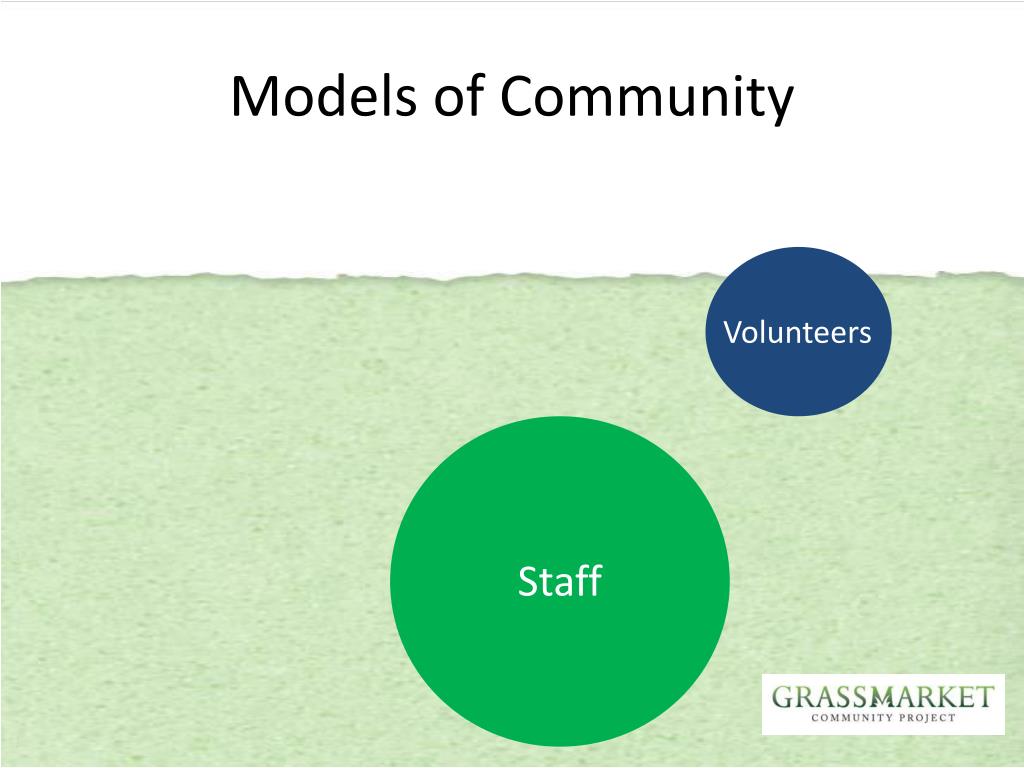 Models of Community

Volunteers

Staff

GRASSMARKET
COMMUNITY PROJECT